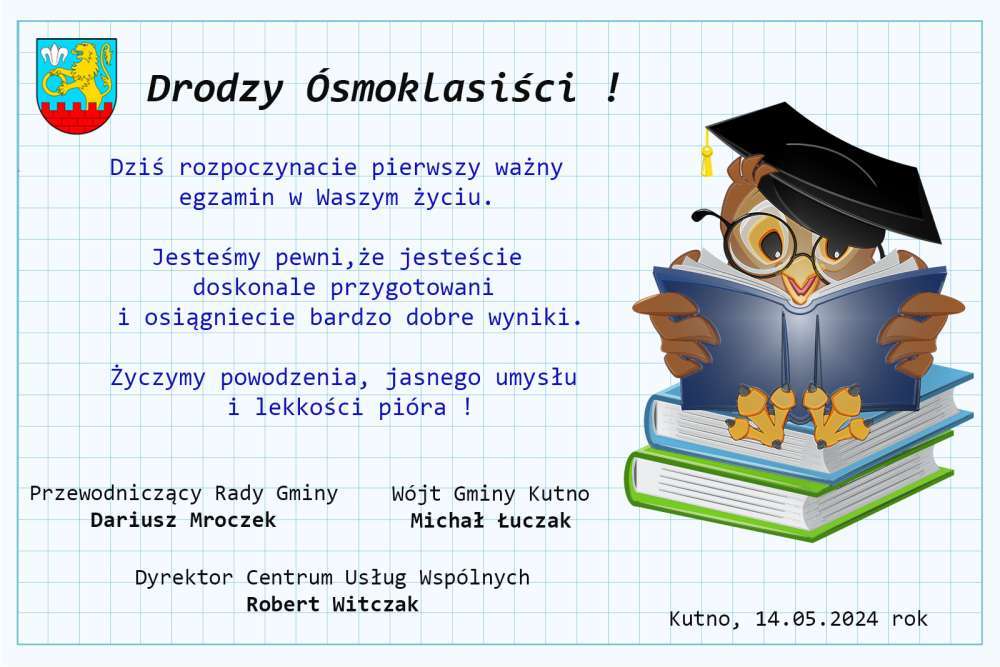 Drodzy Ósmoklasiści !

Dziś rozpoczynacie pierwszy ważny egzamin w Waszym życiu.

Jesteśmy pewni,że jesteście doskonale przygotowani i osiągniecie bardzo dobre wyniki.

Życzymy powodzenia, jasnego umysłu i lekkości pióra !

Przewodniczący Rady Gminy
Dariusz Mroczek

Wójt Gminy Kutno
Michał Łuczak

Dyrektor Centrum Usług Wspólnych
Robert Witczak

Kutno, 14.05.2024 rok